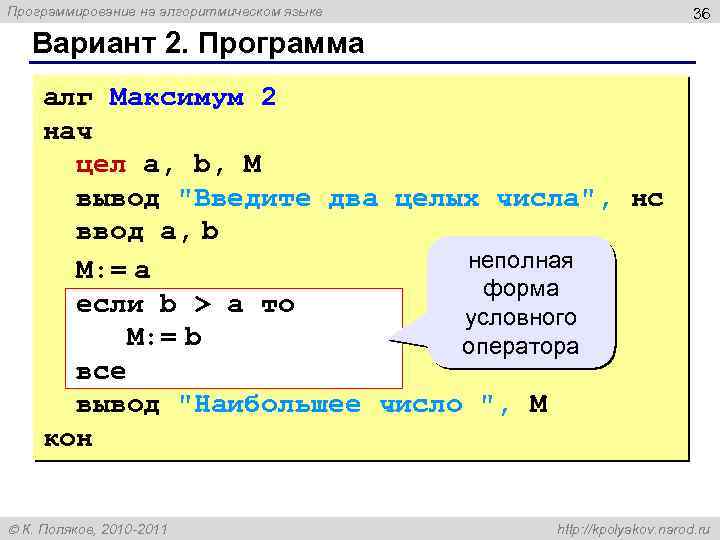 Программирование на алгоритмическом языке

36

Вариант 2. Программа

алг Максимум 2
нач
цел a, b, M
вывод "Введите два целых числа", нс
ввод a, b
M:= a
если b > a то
M:= b
все
вывод "Наибольшее число ", M
кон

неполная форма условного оператора

© К. Поляков, 2010-2011

http://kpolyakov.narod.ru